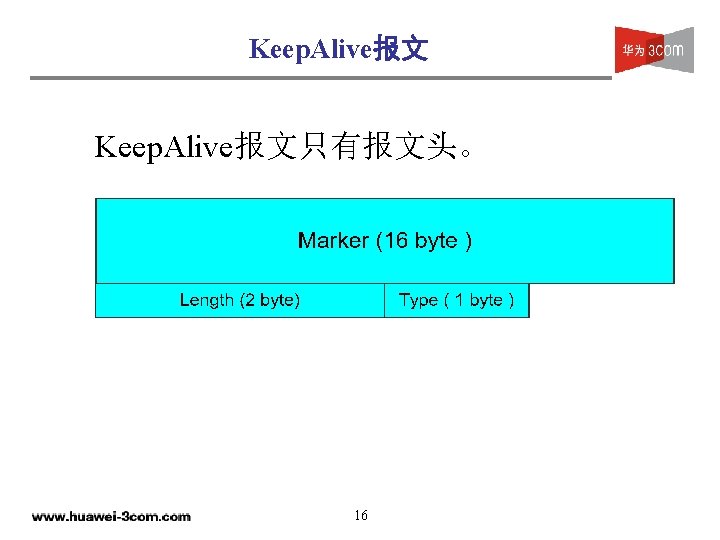 KeepAlive报文

华为 3com

KeepAlive报文只有报文头。

Marker (16 byte )

Length (2 byte)

Type ( 1 byte )

www.huawei-3com.com

16